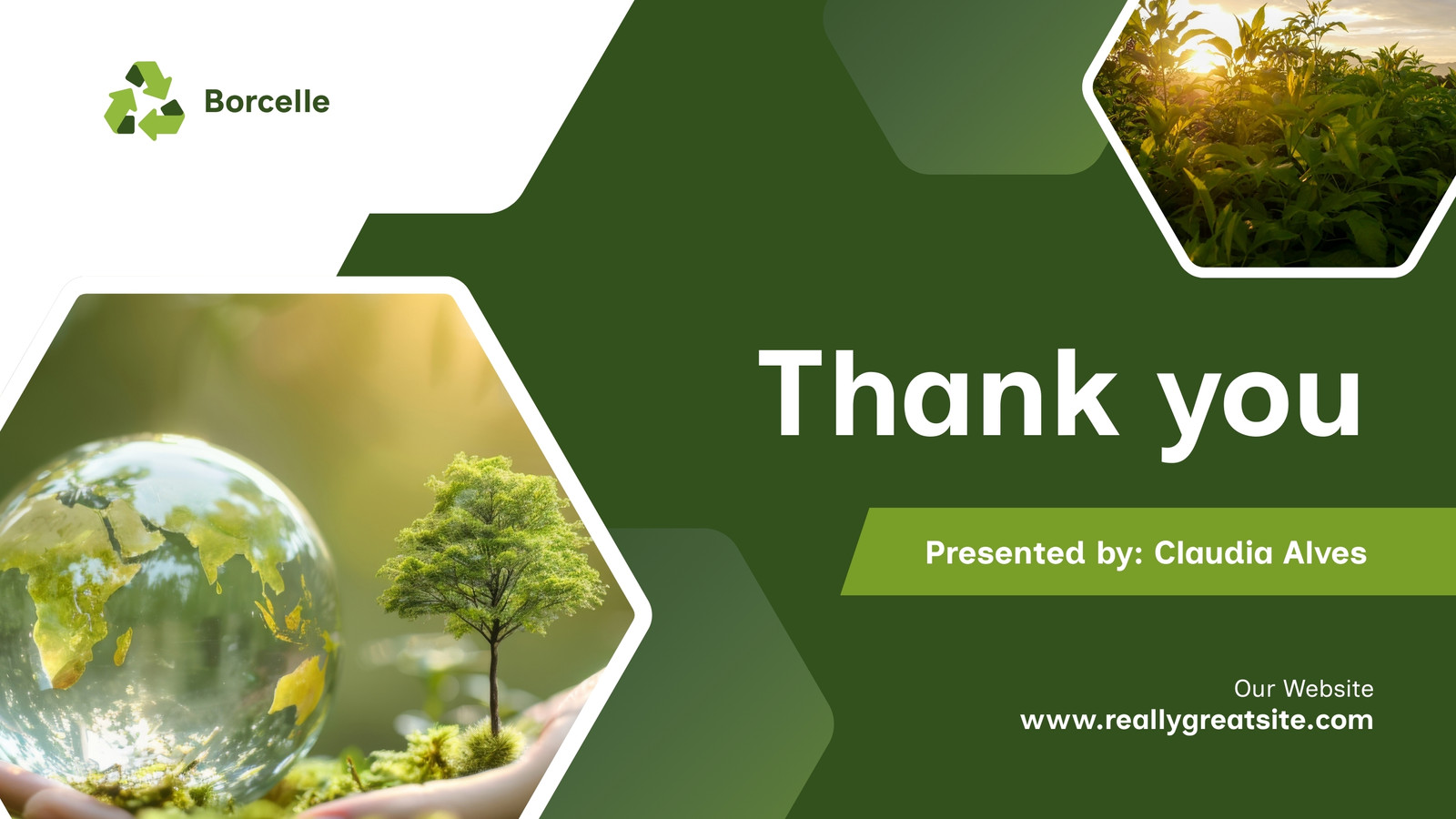 Borcelle

Thank you

Presented by: Claudia Alves

Our Website
www.reallygreatsite.com